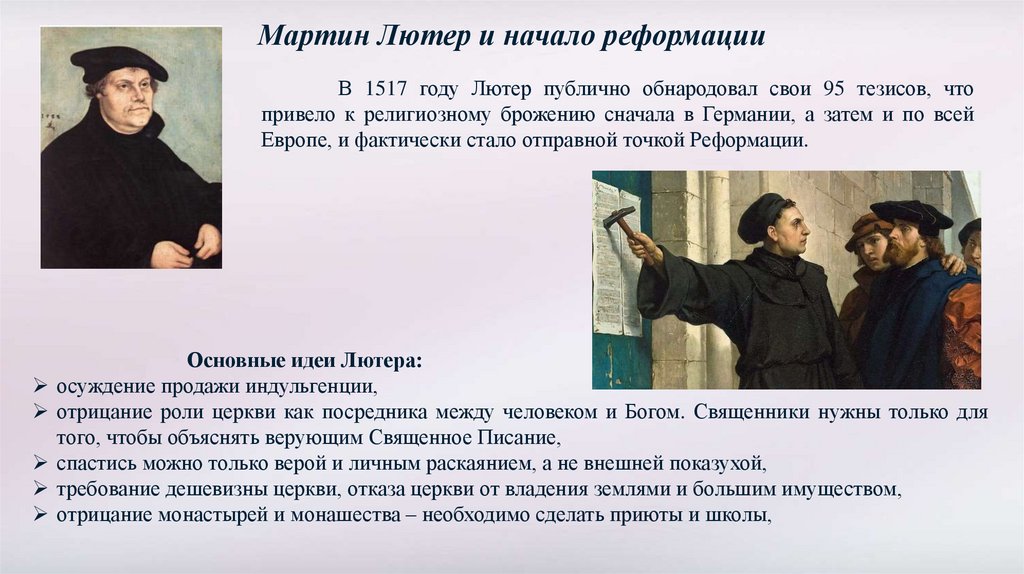 Мартин Лютер и начало реформации

В 1517 году Лютер публично обнародовал свои 95 тезисов, что привело к религиозному брожению сначала в Германии, а затем и по всей Европе, и фактически стало отправной точкой Реформации.

Основные идеи Лютера:
➢ осуждение продажи индульгенции,
➢ отрицание роли церкви как посредника между человеком и Богом. Священники нужны только для того, чтобы объяснять верующим Священное Писание,
➢ спастись можно только верой и личным раскаянием, а не внешней показухой,
➢ требование дешевизны церкви, отказа церкви от владения землями и большим имуществом,
➢ отрицание монастырей и монашества – необходимо сделать приюты и школы,